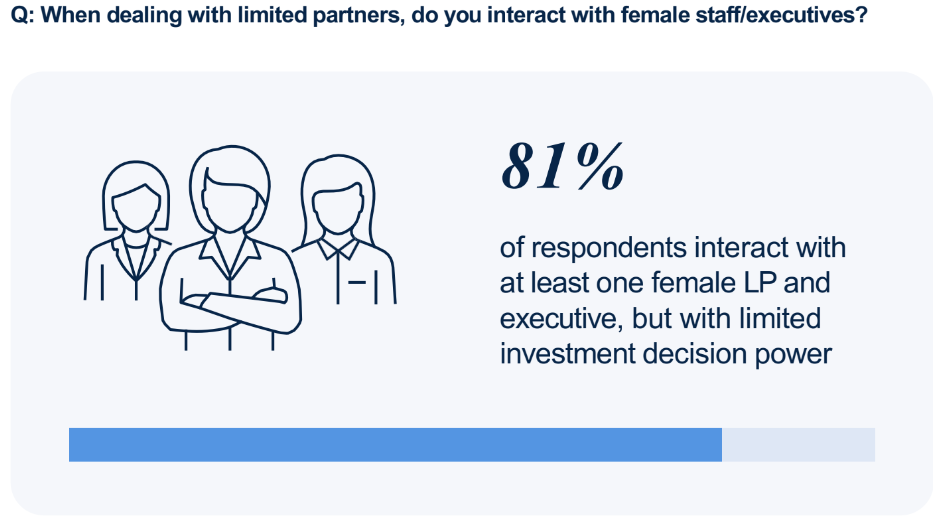 Q: When dealing with limited partners, do you interact with female staff/executives?

81%

of respondents interact with at least one female LP and executive, but with limited investment decision power